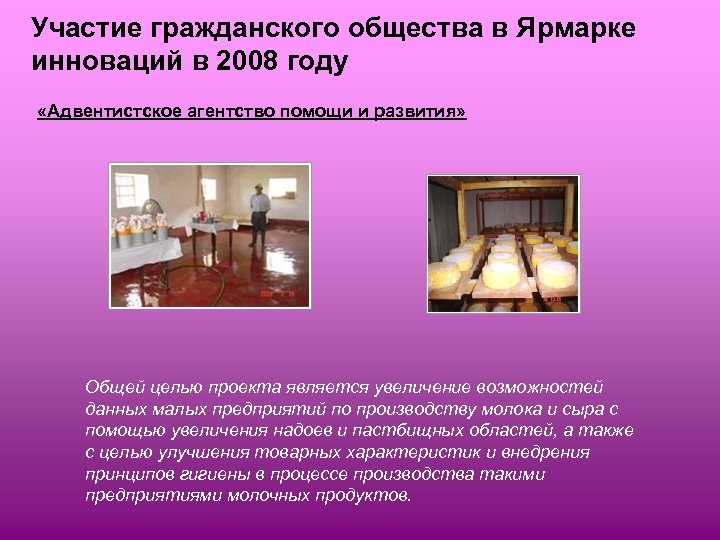 Участие гражданского общества в Ярмарке инноваций в 2008 году

«Адвентистское агентство помощи и развития»

Общей целью проекта является увеличение возможностей данных малых предприятий по производству молока и сыра с помощью увеличения надоев и пастбищных областей, а также с целью улучшения товарных характеристик и внедрения принципов гигиены в процессе производства такими предприятиями молочных продуктов.